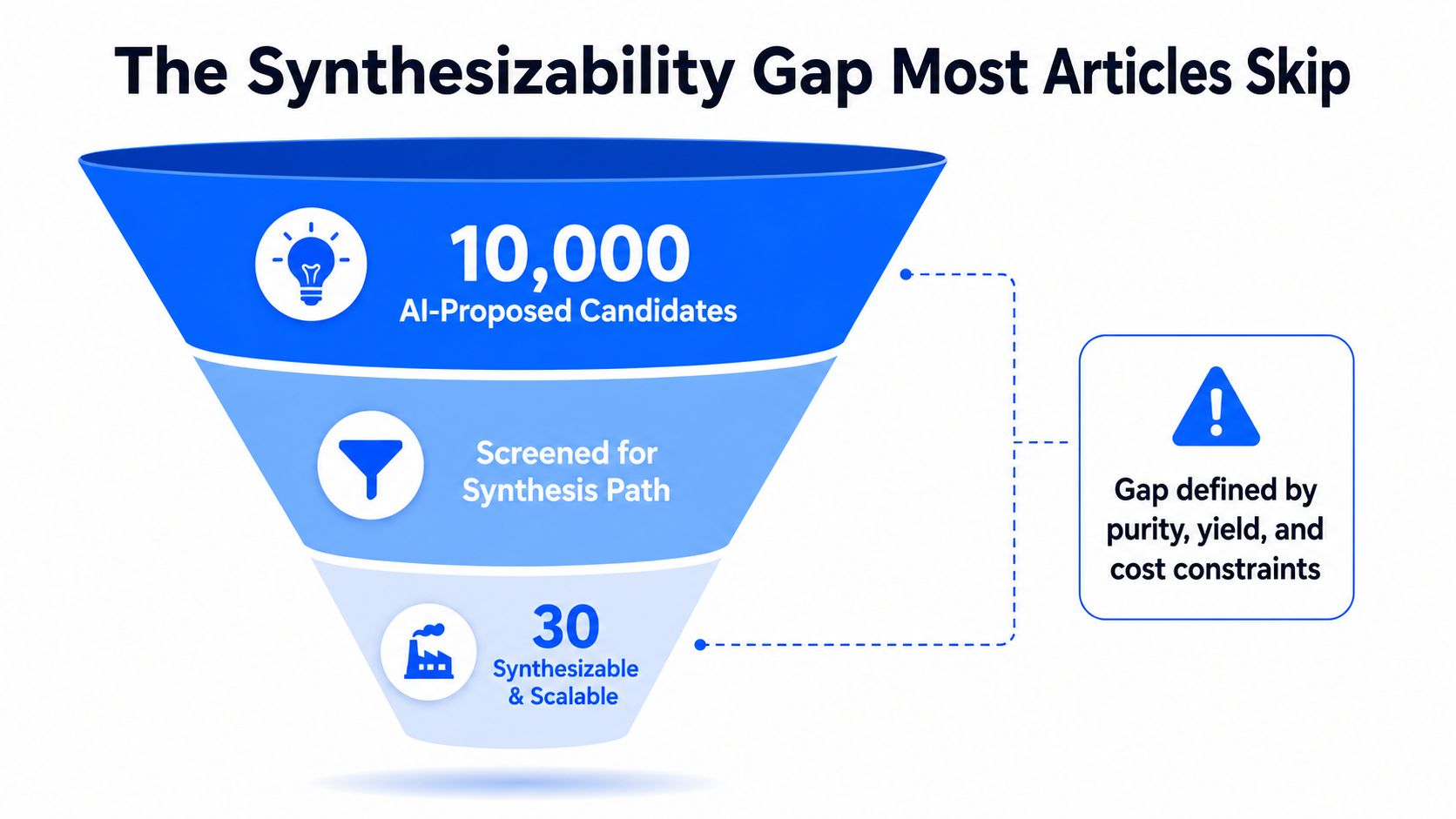 The Synthesizability Gap Most Articles Skip

10,000
AI-Proposed Candidates

Screened for Synthesis Path

30
Synthesizable & Scalable

Gap defined by purity, yield, and cost constraints